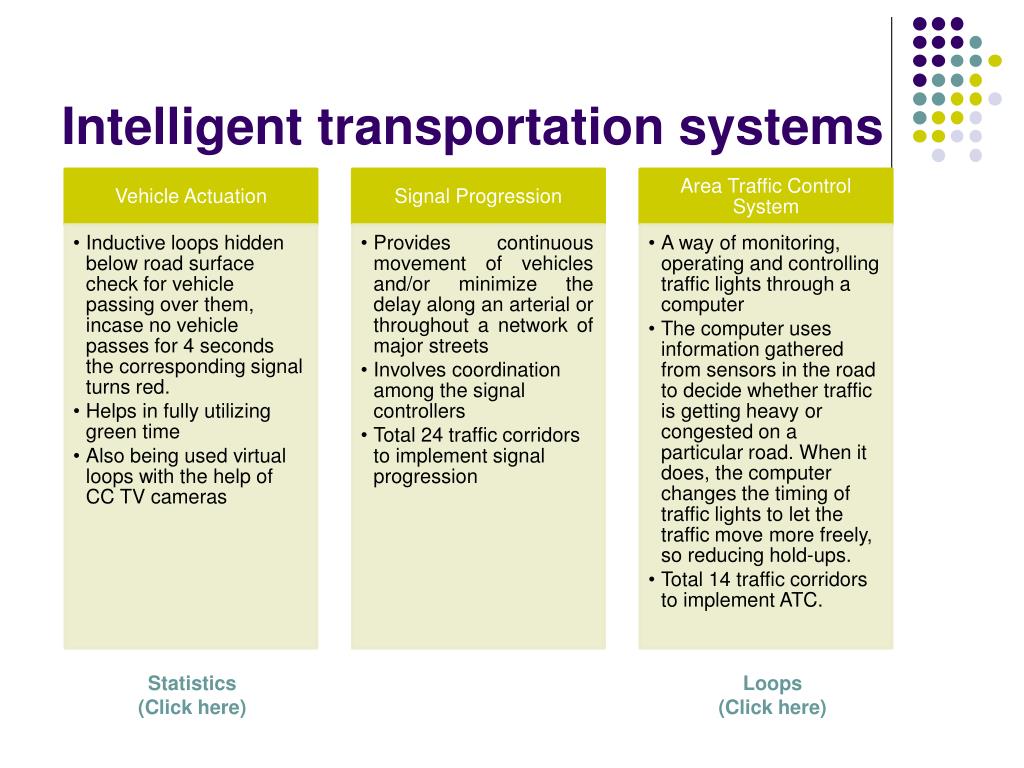 Intelligent transportation systems

Vehicle Actuation

• Inductive loops hidden below road surface check for vehicle passing over them, incase no vehicle passes for 4 seconds the corresponding signal turns red.
• Helps in fully utilizing green time
• Also being used virtual loops with the help of CC TV cameras

Signal Progression

• Provides continuous movement of vehicles and/or minimize the delay along an arterial or throughout a network of major streets
• Involves coordination among the signal controllers
• Total 24 traffic corridors to implement signal progression

Area Traffic Control System

• A way of monitoring, operating and controlling traffic lights through a computer
• The computer uses information gathered from sensors in the road to decide whether traffic is getting heavy or congested on a particular road. When it does, the computer changes the timing of traffic lights to let the traffic move more freely, so reducing hold-ups.
• Total 14 traffic corridors to implement ATC.

Statistics
(Click here)

Loops
(Click here)